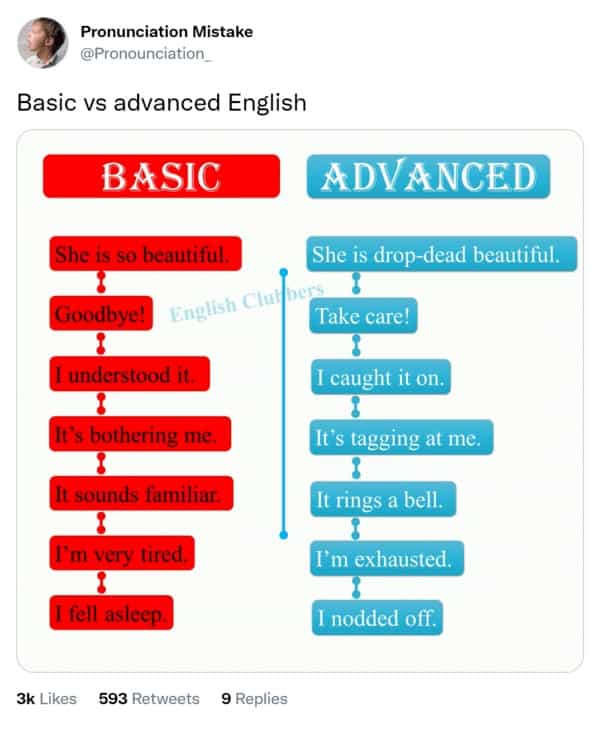 Pronunciation Mistake
@Pronounciation_

Basic vs advanced English

BASIC

She is so beautiful.

Goodbye!

I understood it.

It's bothering me.

It sounds familiar.

I'm very tired.

I fell asleep.

ADVANCED

She is drop-dead beautiful.

Take care!

I caught it on.

It's tagging at me.

It rings a bell.

I'm exhausted.

I nodded off.

English Clubbers

3k Likes 593 Retweets 9 Replies